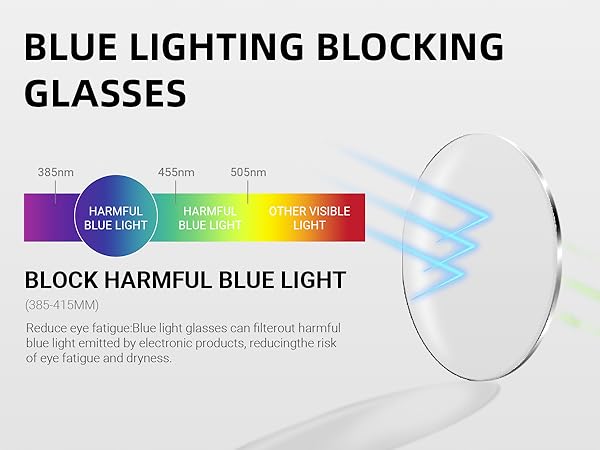 BLUE LIGHTING BLOCKING GLASSES

385nm

455nm

505nm

HARMFUL BLUE LIGHT

HARMFUL BLUE LIGHT

OTHER VISIBLE LIGHT

BLOCK HARMFUL BLUE LIGHT

(385-415MM)

Reduce eye fatigue:Blue light glasses can filterout harmful blue light emitted by electronic products, reducingthe risk of eye fatigue and dryness.